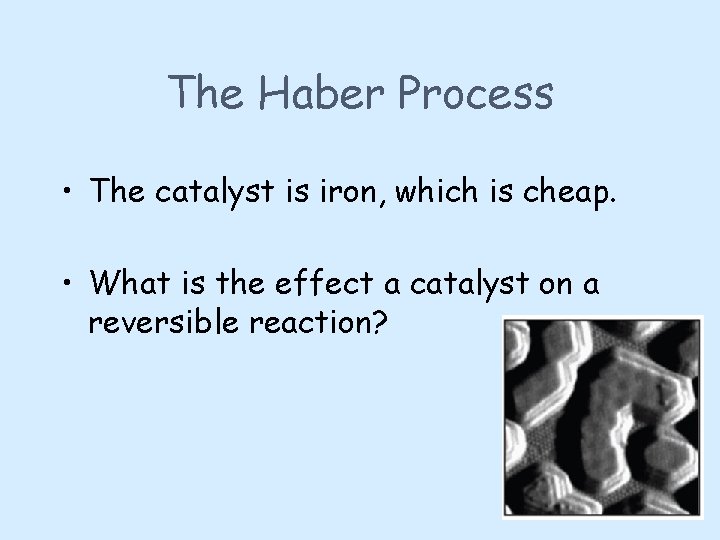 The Haber Process

• The catalyst is iron, which is cheap.

• What is the effect a catalyst on a reversible reaction?